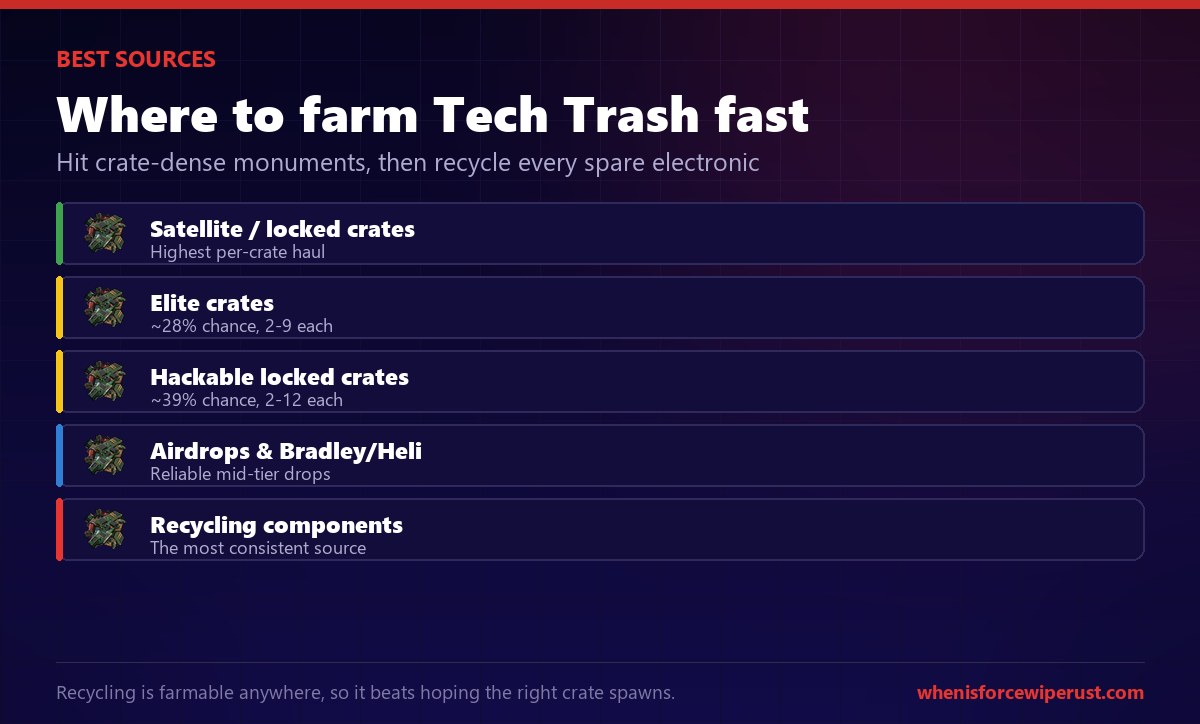 BEST SOURCES

Where to farm Tech Trash fast

Hit crate-dense monuments, then recycle every spare electronic

Satellite / locked crates
Highest per-crate haul

Elite crates
~28% chance, 2-9 each

Hackable locked crates
~39% chance, 2-12 each

Airdrops & Bradley/Heli
Reliable mid-tier drops

Recycling components
The most consistent source

Recycling is farmable anywhere, so it beats hoping the right crate spawns.

whenisforcewiperust.com